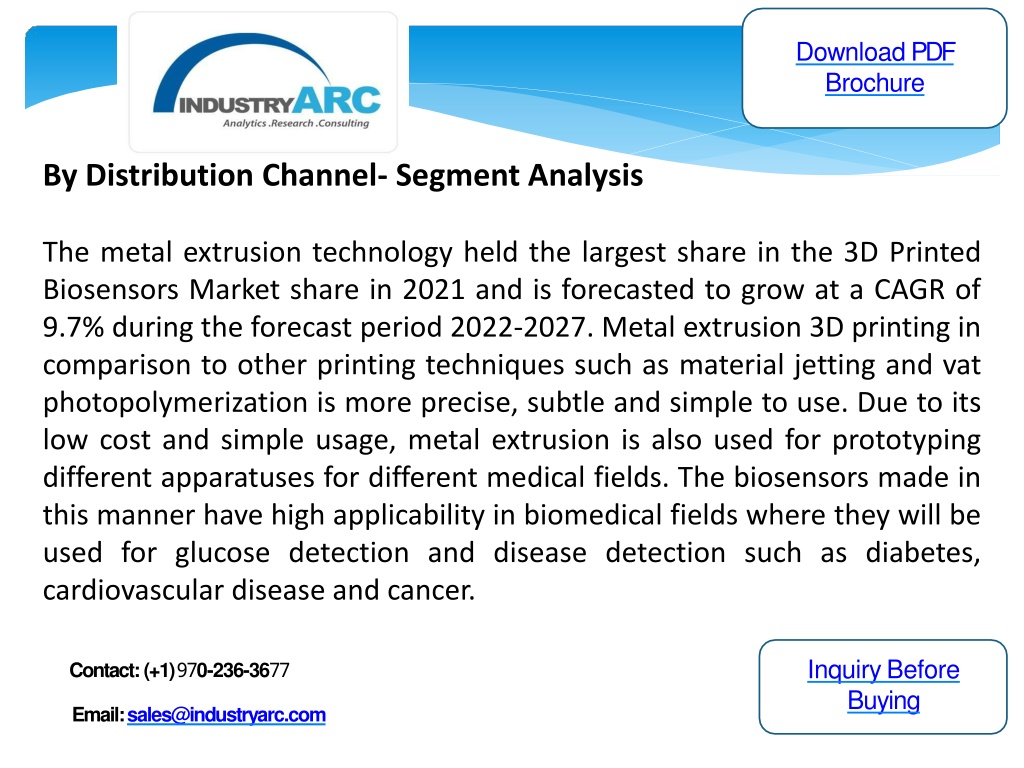 INDUSTRYARC
Analytics .Research .Consulting

Download PDF Brochure

By Distribution Channel- Segment Analysis

The metal extrusion technology held the largest share in the 3D Printed Biosensors Market share in 2021 and is forecasted to grow at a CAGR of 9.7% during the forecast period 2022-2027. Metal extrusion 3D printing in comparison to other printing techniques such as material jetting and vat photopolymerization is more precise, subtle and simple to use. Due to its low cost and simple usage, metal extrusion is also used for prototyping different apparatuses for different medical fields. The biosensors made in this manner have high applicability in biomedical fields where they will be used for glucose detection and disease detection such as diabetes, cardiovascular disease and cancer.

Contact: (+1) 970-236-3677

Email: sales@industryarc.com

Inquiry Before Buying